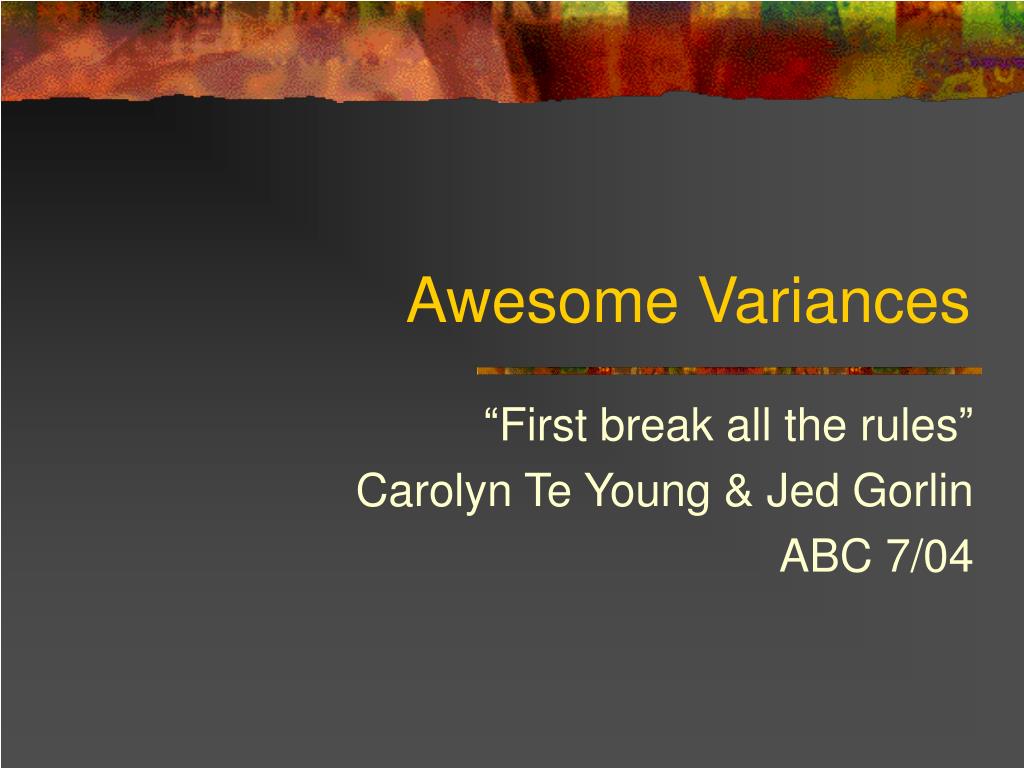 Awesome Variances

“First break all the rules”
Carolyn Te Young & Jed Gorlin
ABC 7/04